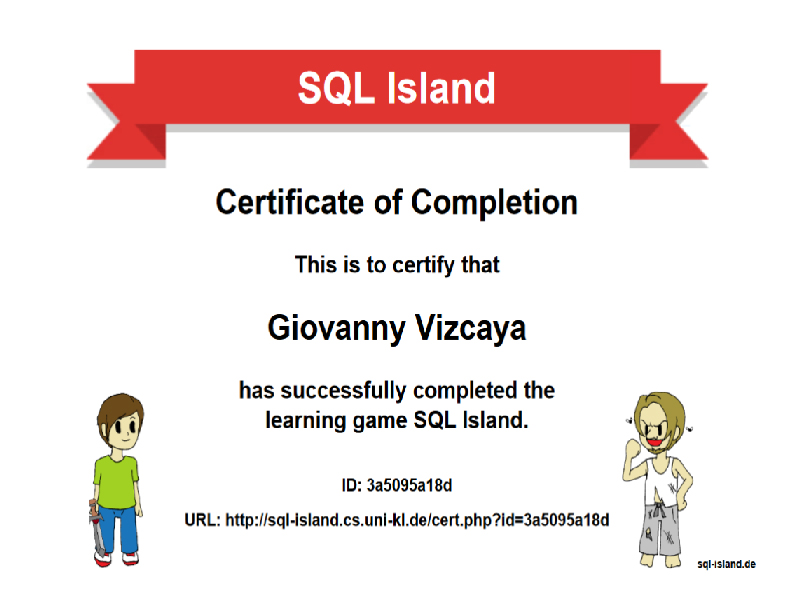 SQL Island

Certificate of Completion

This is to certify that

Giovanny Vizcaya

has successfully completed the learning game SQL Island.

ID: 3a5095a18d

URL: http://sql-island.cs.uni-kl.de/cert.php?id=3a5095a18d

sql-island.de